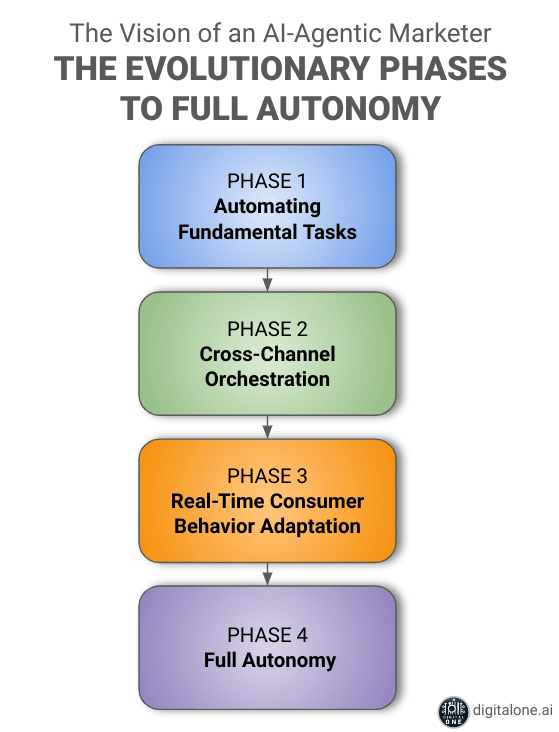 The Vision of an AI-Agentic Marketer
THE EVOLUTIONARY PHASES TO FULL AUTONOMY

PHASE 1
Automating Fundamental Tasks

PHASE 2
Cross-Channel Orchestration

PHASE 3
Real-Time Consumer Behavior Adaptation

PHASE 4
Full Autonomy

DIGITAL ONE
digitalone.ai